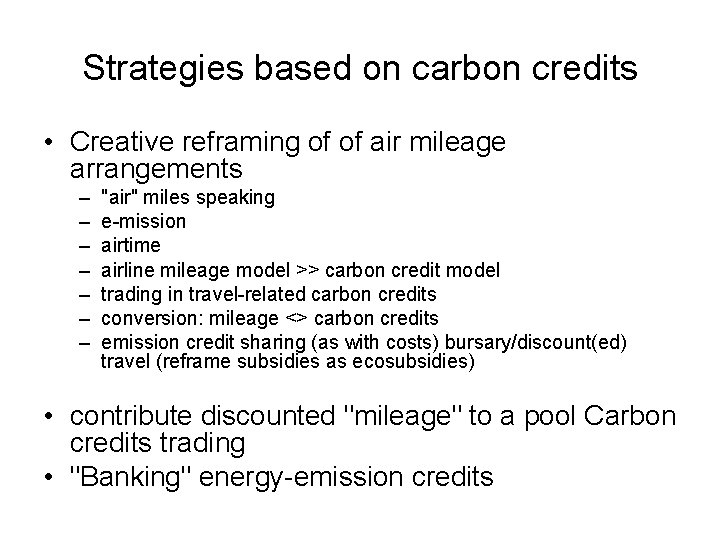 Strategies based on carbon credits

• Creative reframing of of air mileage arrangements
– "air" miles speaking
– e-mission
– airtime
– airline mileage model >> carbon credit model
– trading in travel-related carbon credits
– conversion: mileage <> carbon credits
– emission credit sharing (as with costs) bursary/discount(ed) travel (reframe subsidies as ecosubsidies)

• contribute discounted "mileage" to a pool Carbon credits trading
• "Banking" energy-emission credits